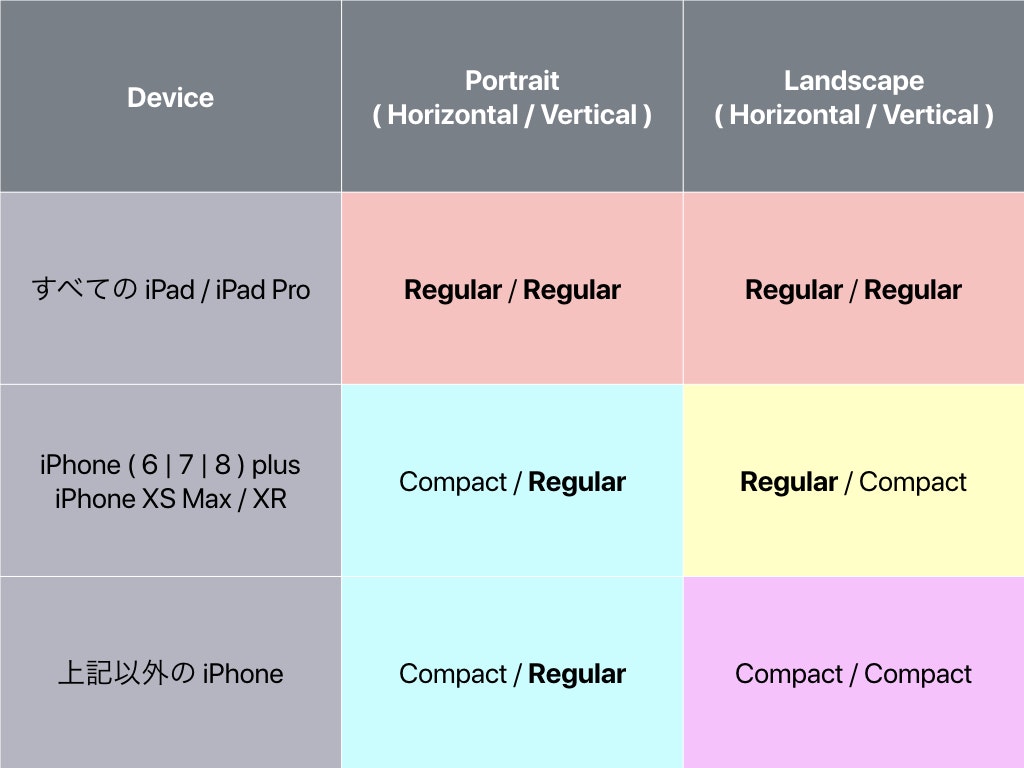 | Device | Portrait ( Horizontal / Vertical ) | Landscape ( Horizontal / Vertical ) |
|---|---|---|
| すべての iPad / iPad Pro | **Regular** / **Regular** | **Regular** / **Regular** |
| iPhone ( 6 \| 7 \| 8 ) plus iPhone XS Max / XR | Compact / **Regular** | **Regular** / Compact |
| 上記以外の iPhone | Compact / **Regular** | Compact / Compact |